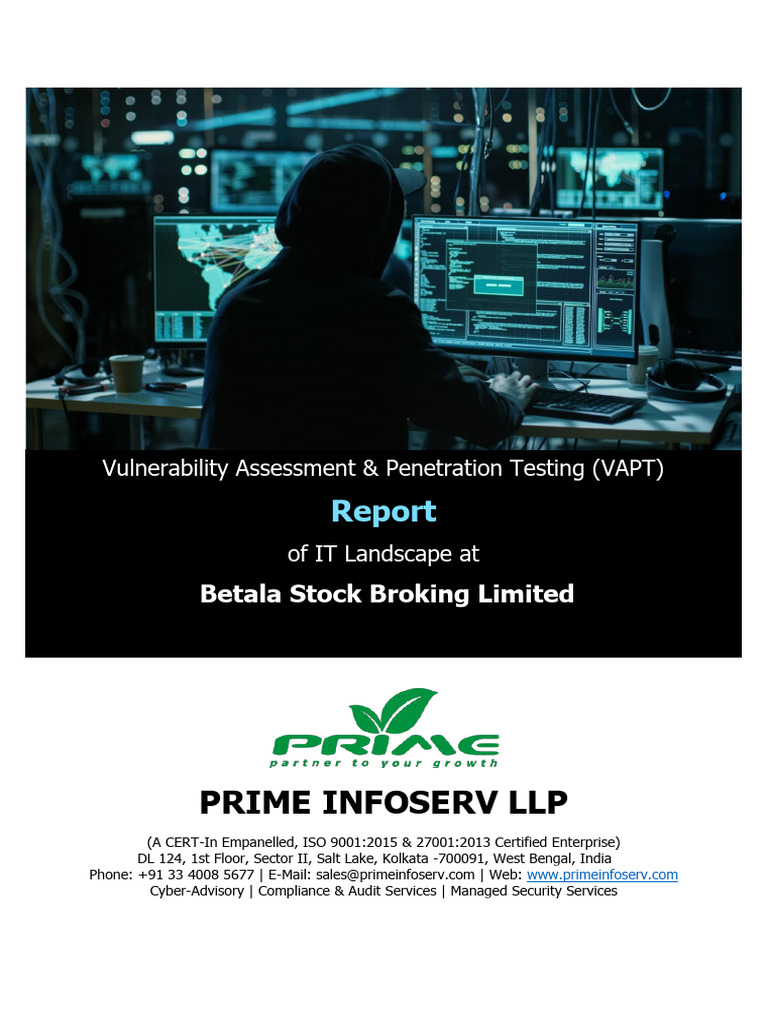 Vulnerability Assessment & Penetration Testing (VAPT)

Report

of IT Landscape at

Betala Stock Broking Limited

PRIME

partner to your growth

PRIME INFOSERV LLP

(A CERT-In Empanelled, ISO 9001:2015 & 27001:2013 Certified Enterprise)
DL 124, 1st Floor, Sector II, Salt Lake, Kolkata -700091, West Bengal, India
Phone: +91 33 4008 5677 | E-Mail: sales@primeinfoserv.com | Web: www.primeinfoserv.com
Cyber-Advisory | Compliance & Audit Services | Managed Security Services